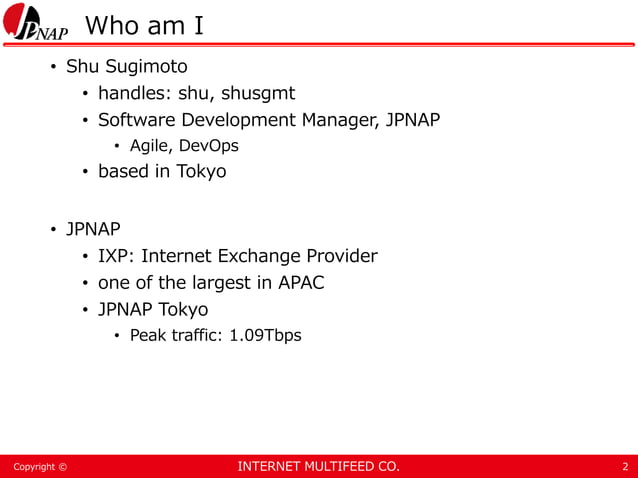 JPNAP

Who am I

• Shu Sugimoto
  • handles: shu, shusgmt
  • Software Development Manager, JPNAP
    • Agile, DevOps
  • based in Tokyo

• JPNAP
  • IXP: Internet Exchange Provider
  • one of the largest in APAC
  • JPNAP Tokyo
    • Peak traffic: 1.09Tbps

Copyright © INTERNET MULTIFEED CO. 2